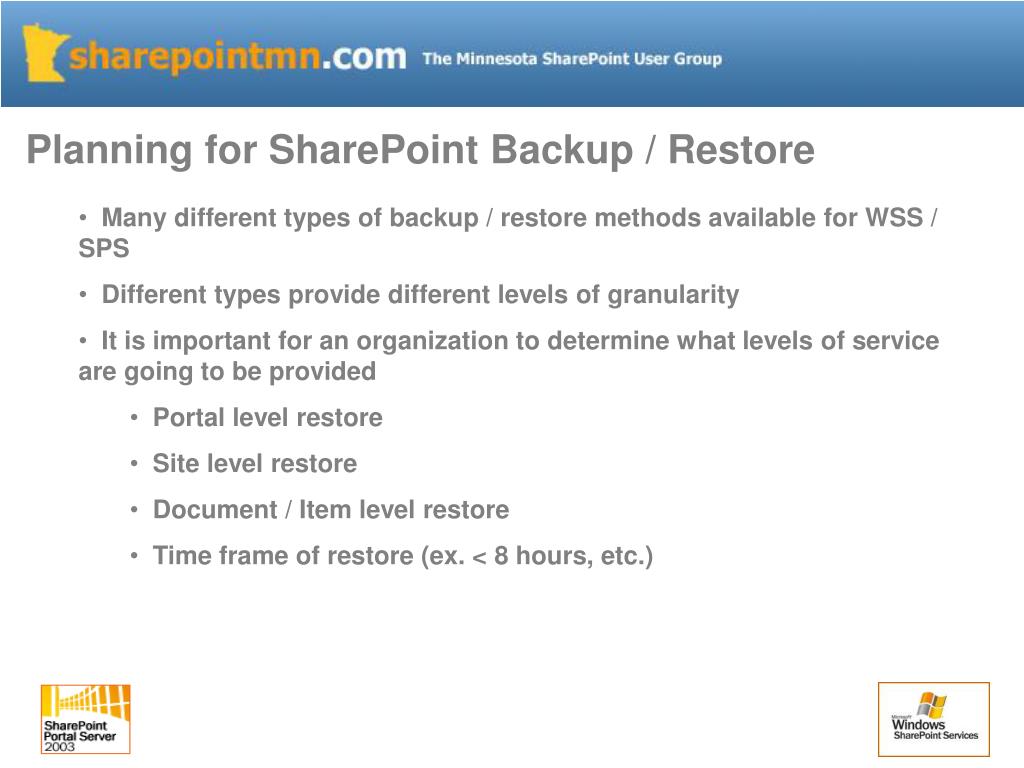 sharepointmn.com The Minnesota SharePoint User Group

Planning for SharePoint Backup / Restore

• Many different types of backup / restore methods available for WSS / SPS

• Different types provide different levels of granularity

• It is important for an organization to determine what levels of service are going to be provided

• Portal level restore

• Site level restore

• Document / Item level restore

• Time frame of restore (ex. < 8 hours, etc.)

SharePoint Portal Server 2003

Microsoft Windows SharePoint Services